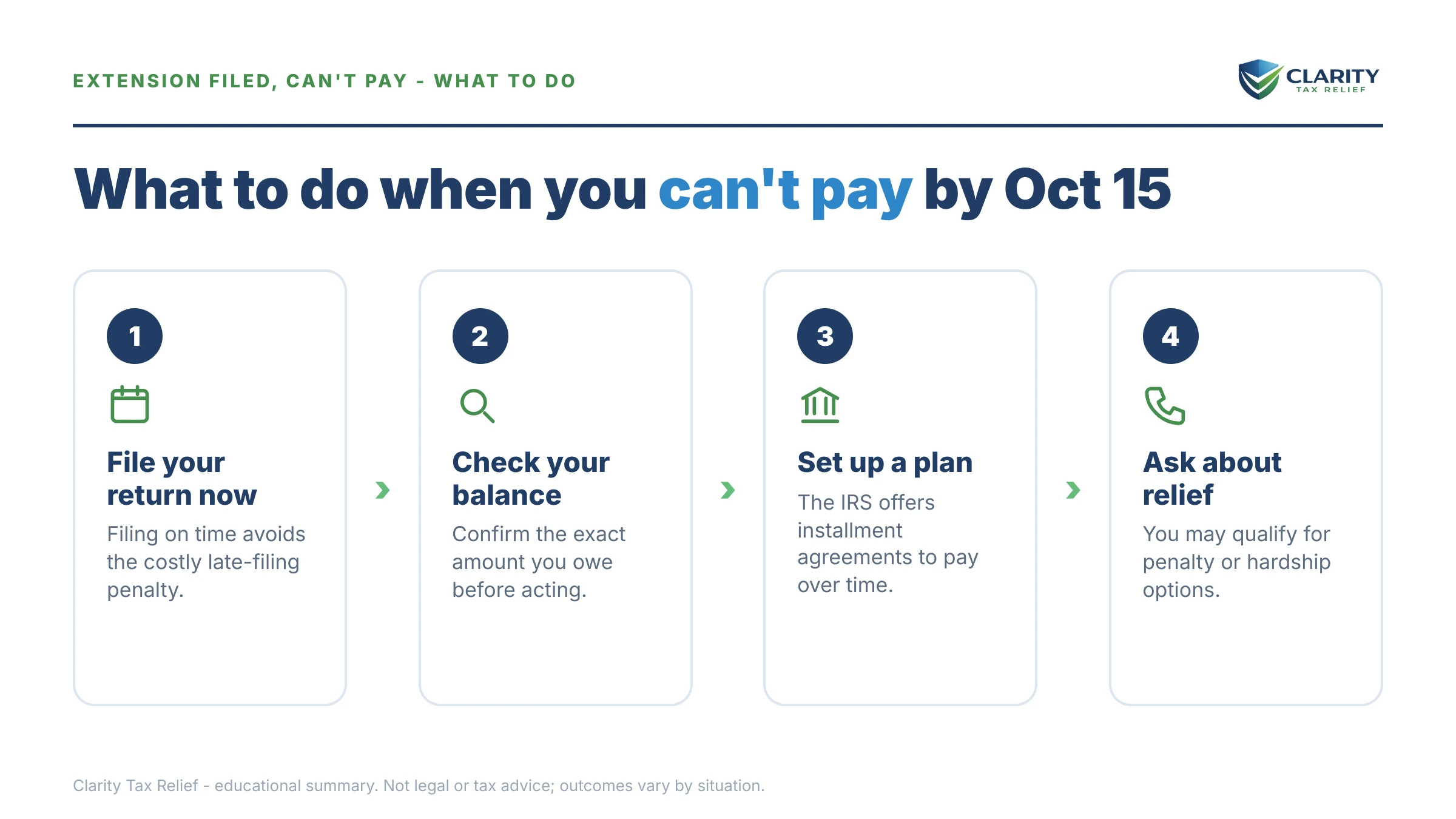 EXTENSION FILED, CAN'T PAY - WHAT TO DO

CLARITY
TAX RELIEF

What to do when you can't pay by Oct 15

1

File your return now

Filing on time avoids the costly late-filing penalty.

2

Check your balance

Confirm the exact amount you owe before acting.

3

Set up a plan

The IRS offers installment agreements to pay over time.

4

Ask about relief

You may qualify for penalty or hardship options.

Clarity Tax Relief - educational summary. Not legal or tax advice; outcomes vary by situation.